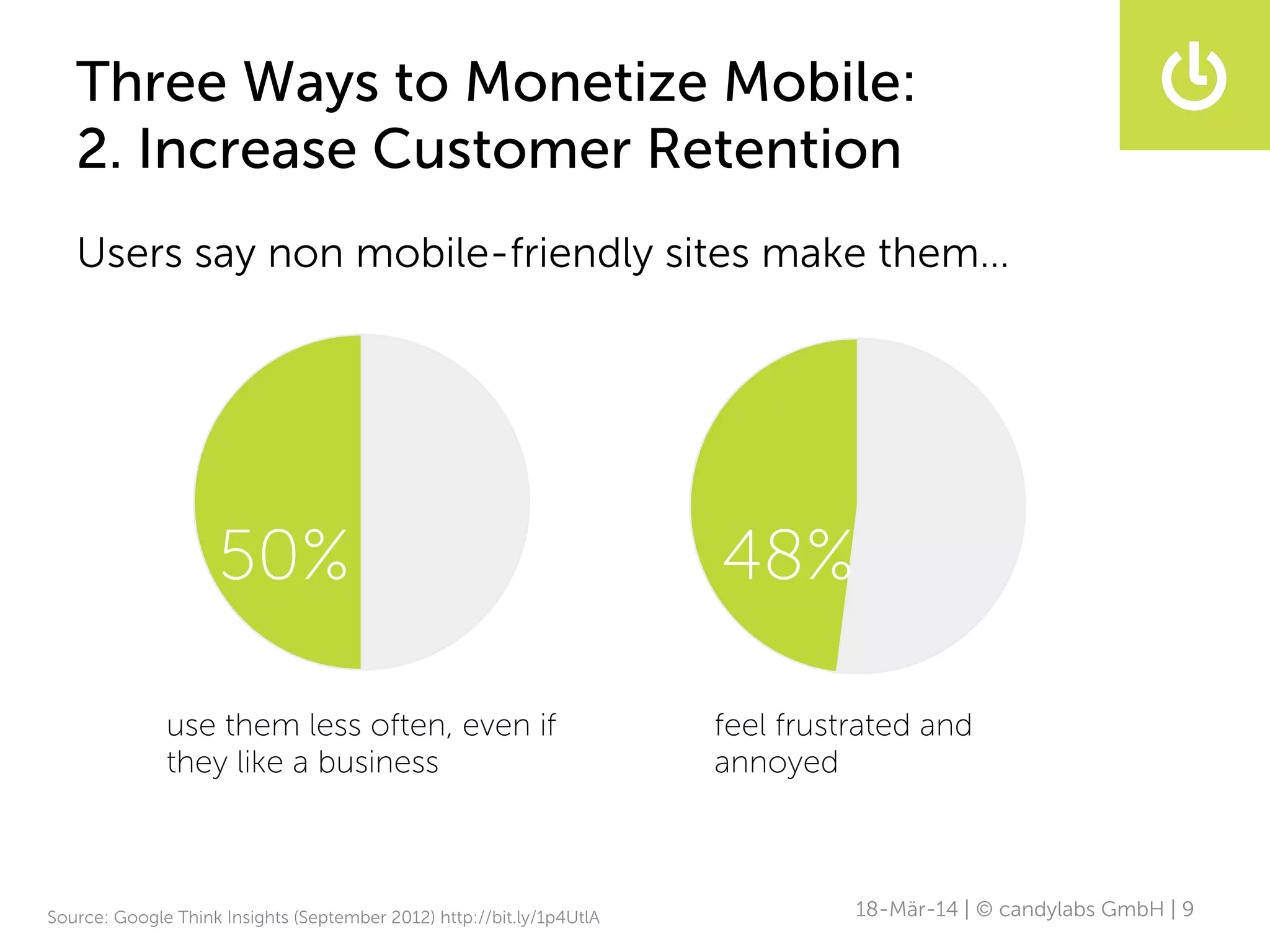 Three Ways to Monetize Mobile:
2. Increase Customer Retention

Users say non mobile-friendly sites make them...

50%

use them less often, even if they like a business

48%

feel frustrated and annoyed

Source: Google Think Insights (September 2012) http://bit.ly/1p4UtlA

18-Mär-14 | © candylabs GmbH | 9